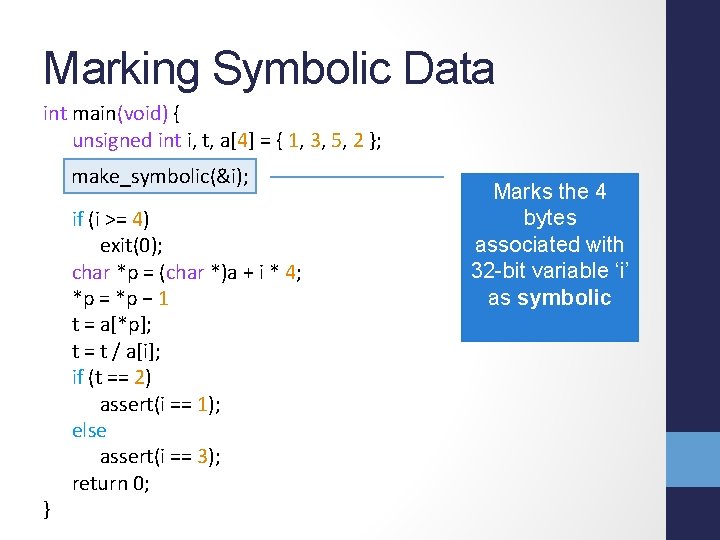 Marking Symbolic Data

int main(void) {
unsigned int i, t, a[4] = { 1, 3, 5, 2 };
make_symbolic(&i);
if (i >= 4)
exit(0);
char *p = (char *)a + i * 4;
*p = *p − 1
t = a[*p];
t = t / a[i];
if (t == 2)
assert(i == 1);
else
assert(i == 3);
return 0;
}

Marks the 4 bytes associated with 32-bit variable 'i' as symbolic